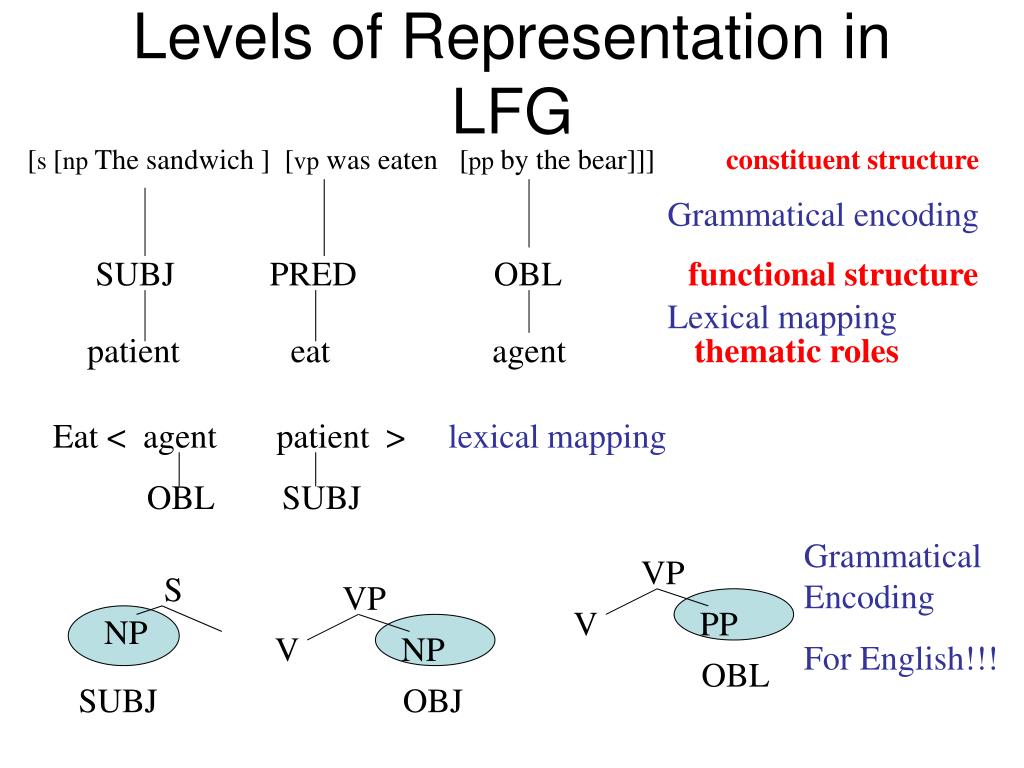 Levels of Representation in LFG

[s [np The sandwich ] [vp was eaten [pp by the bear]]]

constituent structure

Grammatical encoding

SUBJ PRED OBL

functional structure

Lexical mapping

patient eat agent

thematic roles

Eat < agent patient > lexical mapping

OBL SUBJ

S
NP
SUBJ

VP
V
NP
OBJ

VP
V
PP
OBL

Grammatical Encoding

For English!!!